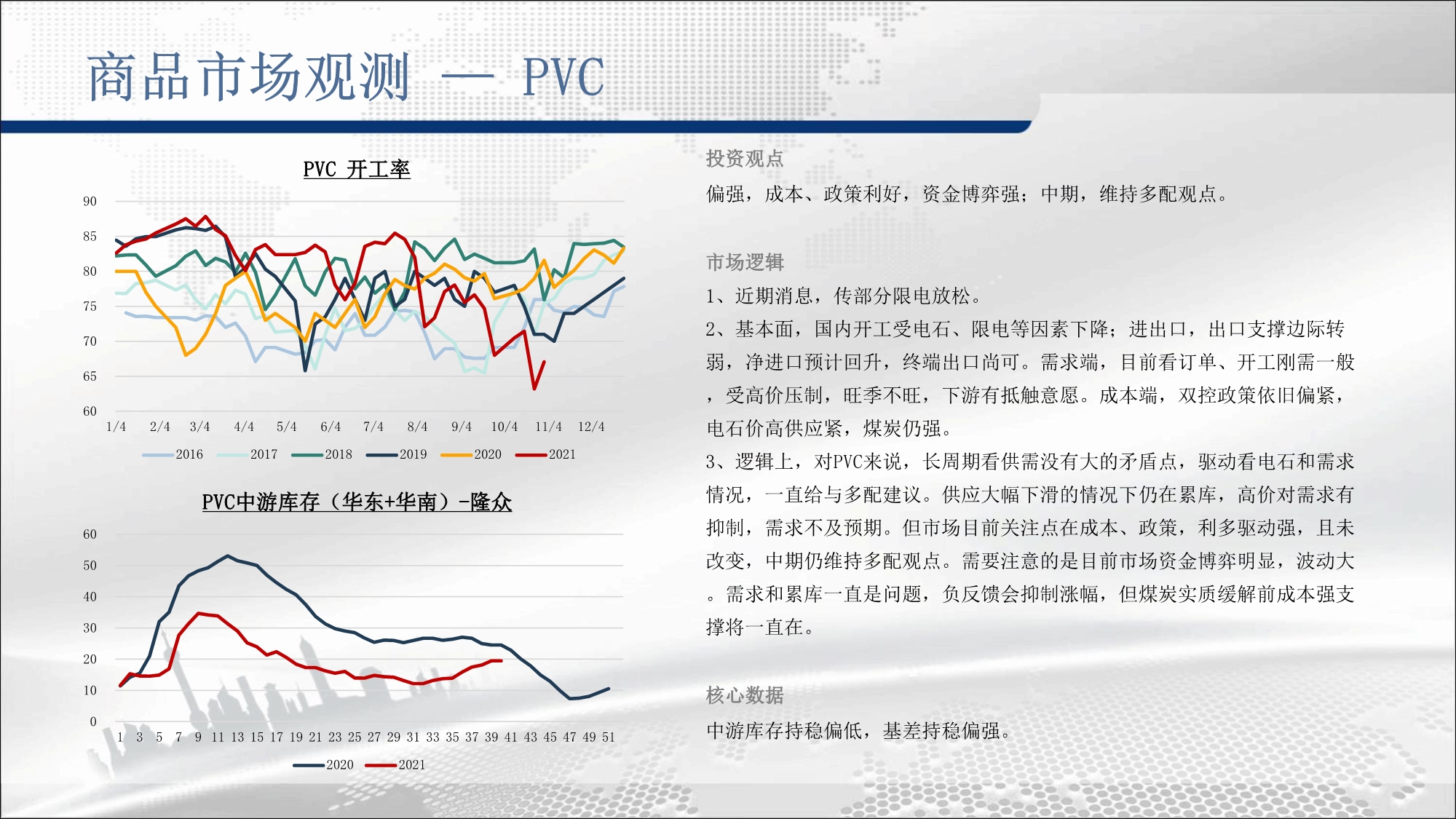 商品市场观测 — PVC

PVC 开工率

90
85
80
75
70
65
60
1/4 2/4 3/4 4/4 5/4 6/4 7/4 8/4 9/4 10/4 11/4 12/4

2016 2017 2018 2019 2020 2021

PVC中游库存（华东+华南）-隆众

60
50
40
30
20
10
0
1 3 5 7 9 11 13 15 17 19 21 23 25 27 29 31 33 35 37 39 41 43 45 47 49 51

2020 2021

投资观点

偏强，成本、政策利好，资金博弈强；中期，维持多配观点。

市场逻辑

1、近期消息，传部分限电放松。

2、基本面，国内开工受电石、限电等因素下降；进出口，出口支撑边际转弱，净进口预计回升，终端出口尚可。需求端，目前看订单、开工刚需一般，受高价压制，旺季不旺，下游有抵触意愿。成本端，双控政策依旧偏紧，电石价高供应紧，煤炭仍强。

3、逻辑上，对PVC来说，长周期看供需没有大的矛盾点，驱动看电石和需求情况，一直给与多配建议。供应大幅下滑的情况下仍在累库，高价对需求有抑制，需求不及预期。但市场目前关注点在成本、政策，利多驱动强，且未改变，中期仍维持多配观点。需要注意的是目前市场资金博弈明显，波动大。需求和累库一直是问题，负反馈会抑制涨幅，但煤炭实质缓解前成本强支撑将一直在。

核心数据

中游库存持稳偏低，基差持稳偏强。